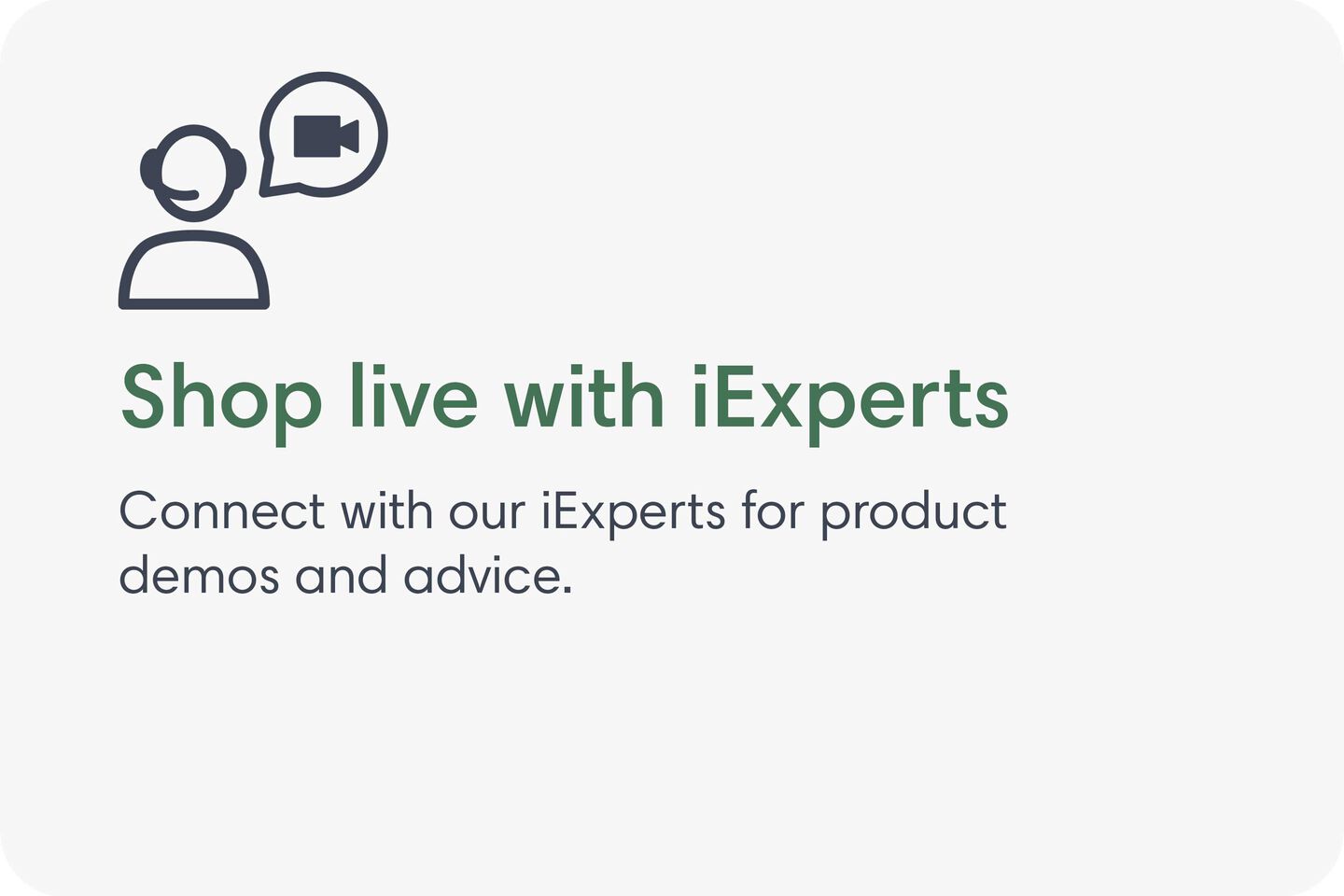 Shop live with iExperts

Connect with our iExperts for product demos and advice.